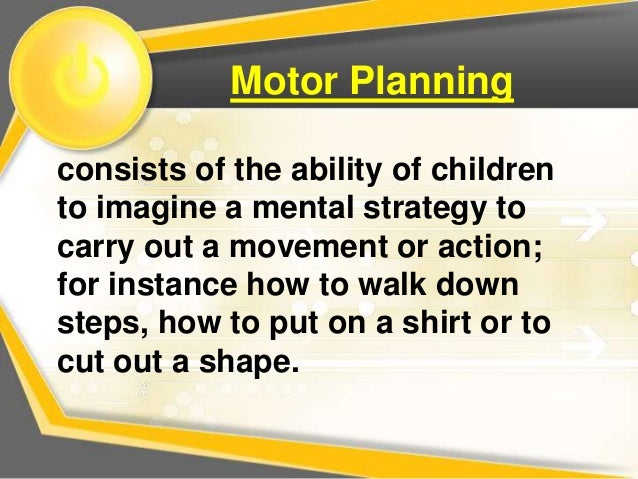 Motor Planning

consists of the ability of children to imagine a mental strategy to carry out a movement or action; for instance how to walk down steps, how to put on a shirt or to cut out a shape.